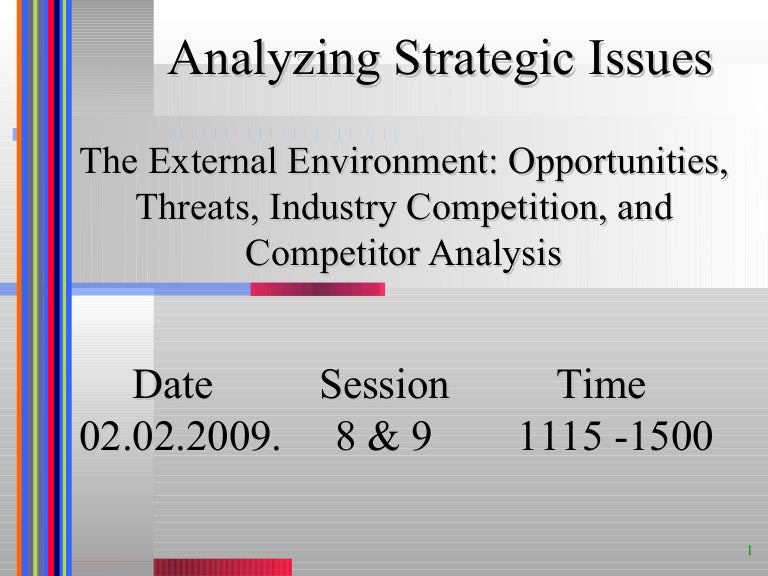 Analyzing Strategic Issues

The External Environment: Opportunities, Threats, Industry Competition, and Competitor Analysis

| Date | Session | Time |
|---|---|---|
| 02.02.2009. | 8 & 9 | 1115 -1500 |

1